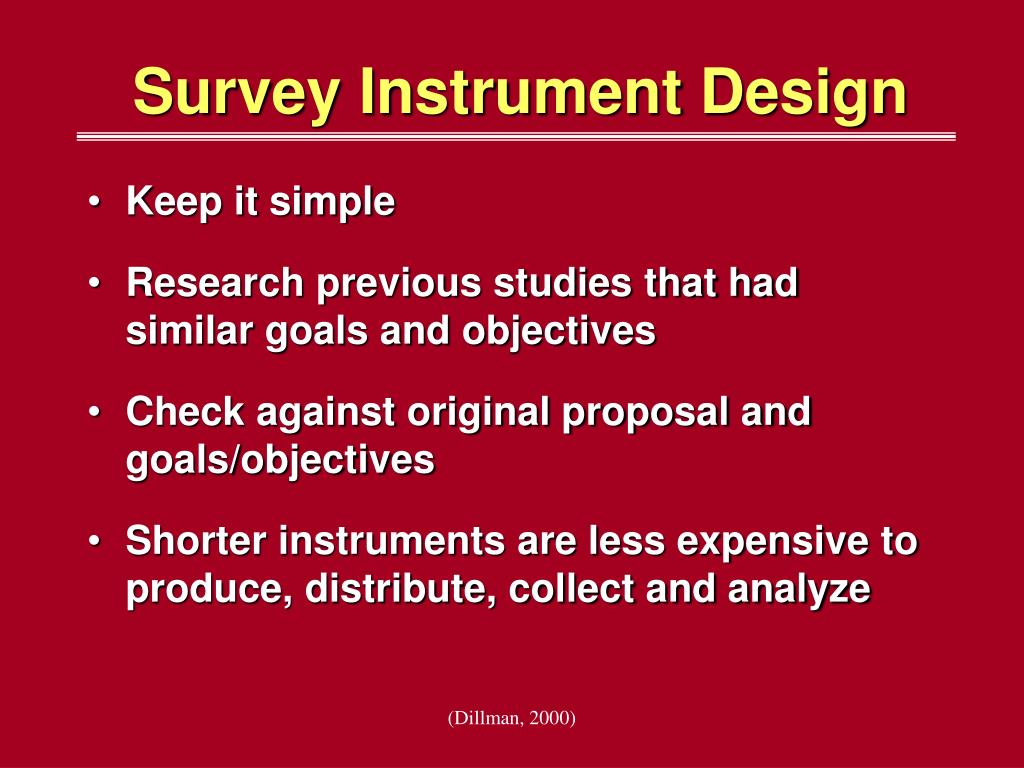 Survey Instrument Design

• Keep it simple

• Research previous studies that had similar goals and objectives

• Check against original proposal and goals/objectives

• Shorter instruments are less expensive to produce, distribute, collect and analyze

(Dillman, 2000)